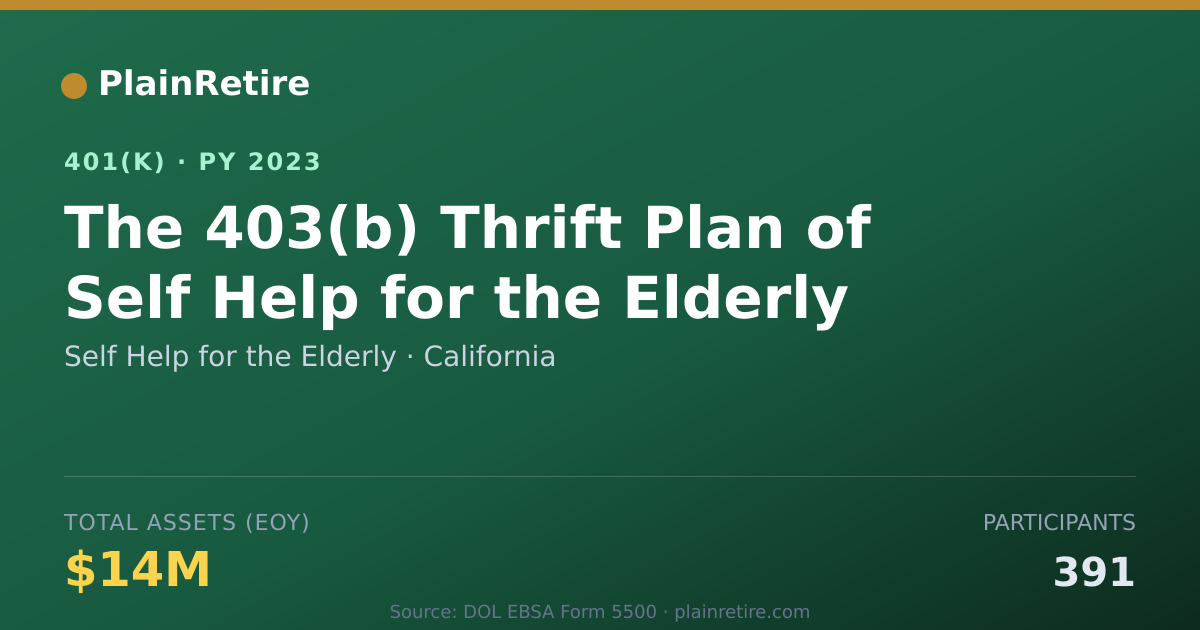 PlainRetire

401(K) · PY 2023

The 403(b) Thrift Plan of Self Help for the Elderly

Self Help for the Elderly · California

TOTAL ASSETS (EOY)

$14M

PARTICIPANTS

391

Source: DOL EBSA Form 5500 · plainretire.com